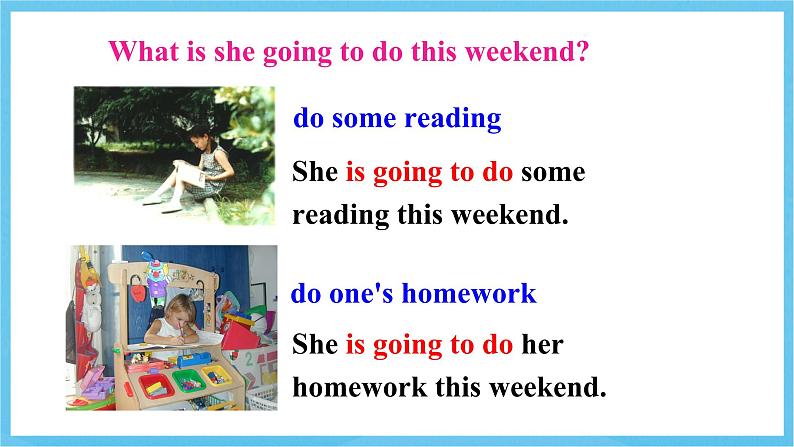 What is she going to do this weekend?

do some reading

She is going to do some reading this weekend.

do one's homework

She is going to do her homework this weekend.